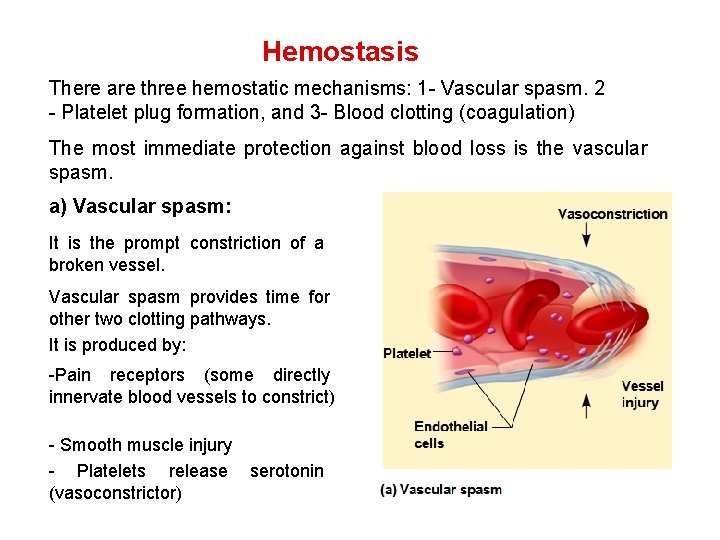 Hemostasis

There are three hemostatic mechanisms: 1- Vascular spasm. 2 - Platelet plug formation, and 3- Blood clotting (coagulation)

The most immediate protection against blood loss is the vascular spasm.

a) Vascular spasm:

It is the prompt constriction of a broken vessel.

Vascular spasm provides time for other two clotting pathways.

It is produced by:

-Pain receptors (some directly innervate blood vessels to constrict)

- Smooth muscle injury

- Platelets release serotonin (vasoconstrictor)

Vasoconstriction

Platelet

Vessel injury

Endothelial cells

(a) Vascular spasm